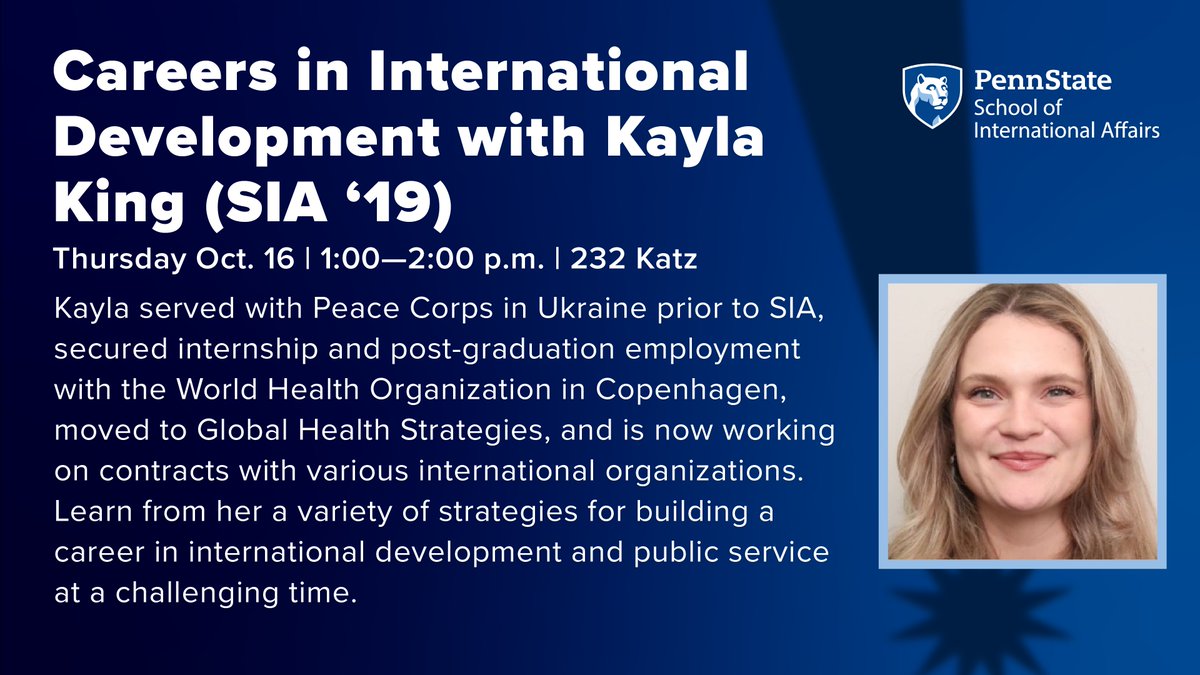 Careers in International Development with Kayla King (SIA ‘19)

PennState
School of International Affairs

Thursday Oct. 16 | 1:00—2:00 p.m. | 232 Katz

Kayla served with Peace Corps in Ukraine prior to SIA, secured internship and post-graduation employment with the World Health Organization in Copenhagen, moved to Global Health Strategies, and is now working on contracts with various international organizations. Learn from her a variety of strategies for building a career in international development and public service at a challenging time.